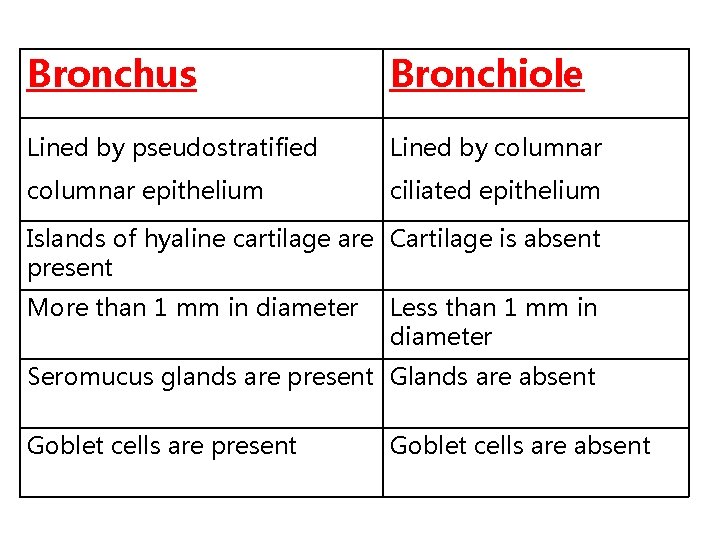 | Bronchus | Bronchiole |
|---|---|
| Lined by pseudostratified columnar epithelium | Lined by columnar ciliated epithelium |
| Islands of hyaline cartilage are present | Cartilage is absent |
| More than 1 mm in diameter | Less than 1 mm in diameter |
| Seromucus glands are present | Glands are absent |
| Goblet cells are present | Goblet cells are absent |